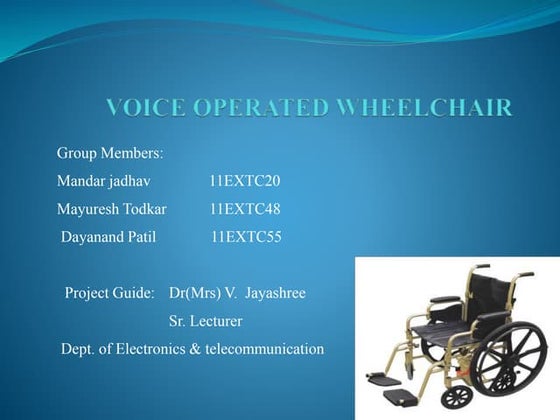 VOICE OPERATED WHEELCHAIR

Group Members:

Mandar jadhav 11EXTC20

Mayuresh Todkar 11EXTC48

Dayanand Patil 11EXTC55

Project Guide: Dr(Mrs) V. Jayashree

Sr. Lecturer

Dept. of Electronics & telecommunication